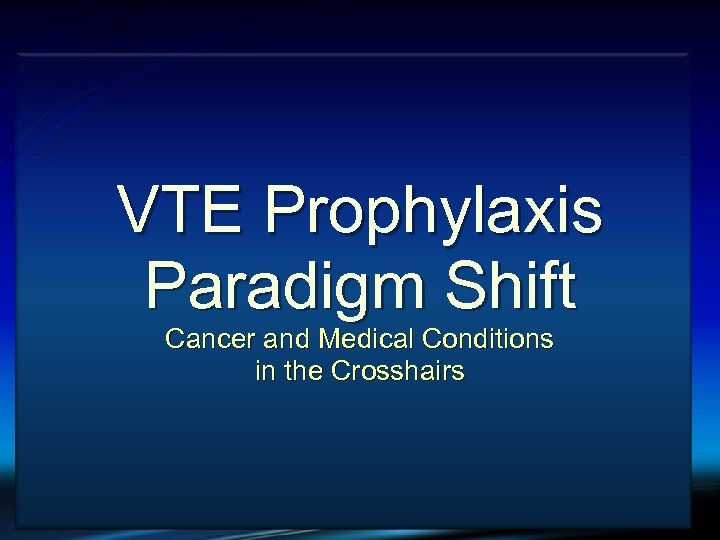 VTE Prophylaxis Paradigm Shift

Cancer and Medical Conditions in the Crosshairs